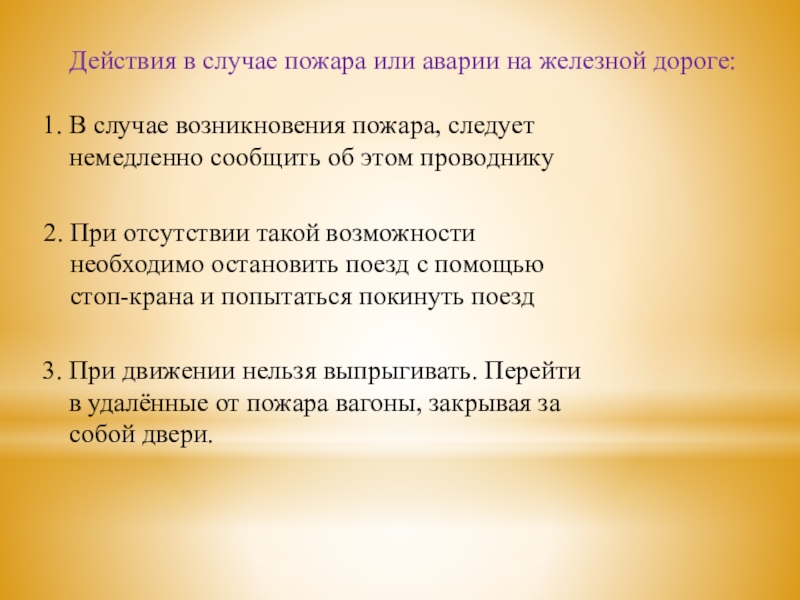 Действия в случае пожара или аварии на железной дороге:

1. В случае возникновения пожара, следует немедленно сообщить об этом проводнику

2. При отсутствии такой возможности необходимо остановить поезд с помощью стоп-крана и попытаться покинуть поезд

3. При движении нельзя выпрыгивать. Перейти в удалённые от пожара вагоны, закрывая за собой двери.